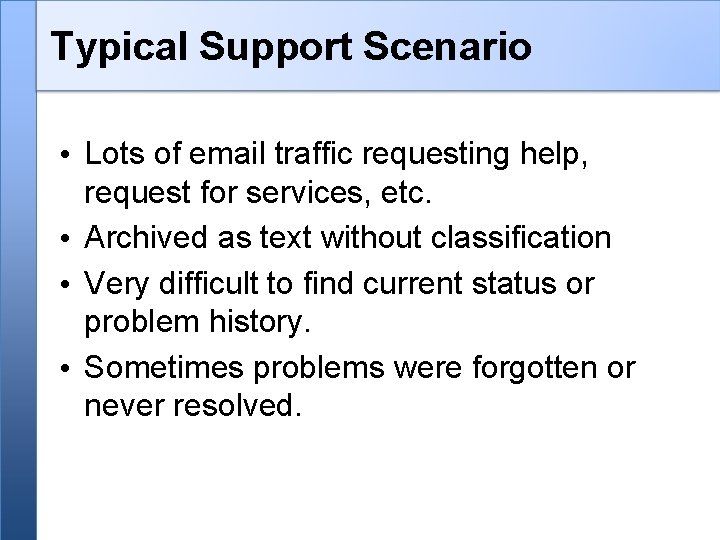 Typical Support Scenario

• Lots of email traffic requesting help, request for services, etc.
• Archived as text without classification
• Very difficult to find current status or problem history.
• Sometimes problems were forgotten or never resolved.